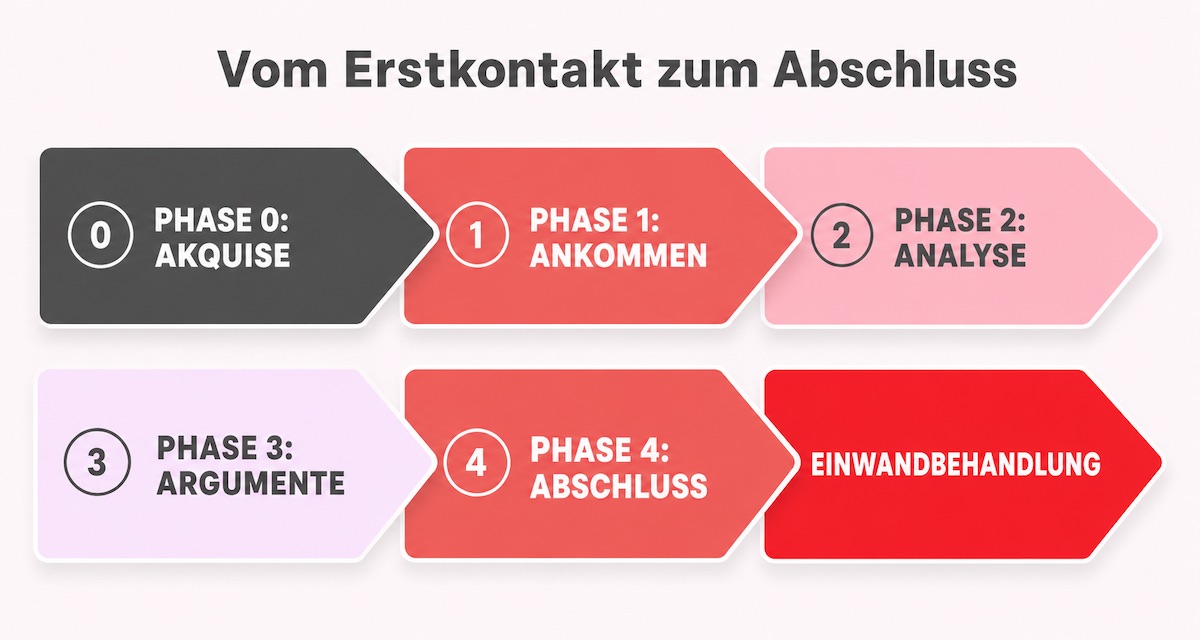 Vom Erstkontakt zum Abschluss

0 PHASE 0: AKQUISE

1 PHASE 1: ANKOMMEN

2 PHASE 2: ANALYSE

3 PHASE 3: ARGUMENTE

4 PHASE 4: ABSCHLUSS

EINWANDBEHANDLUNG